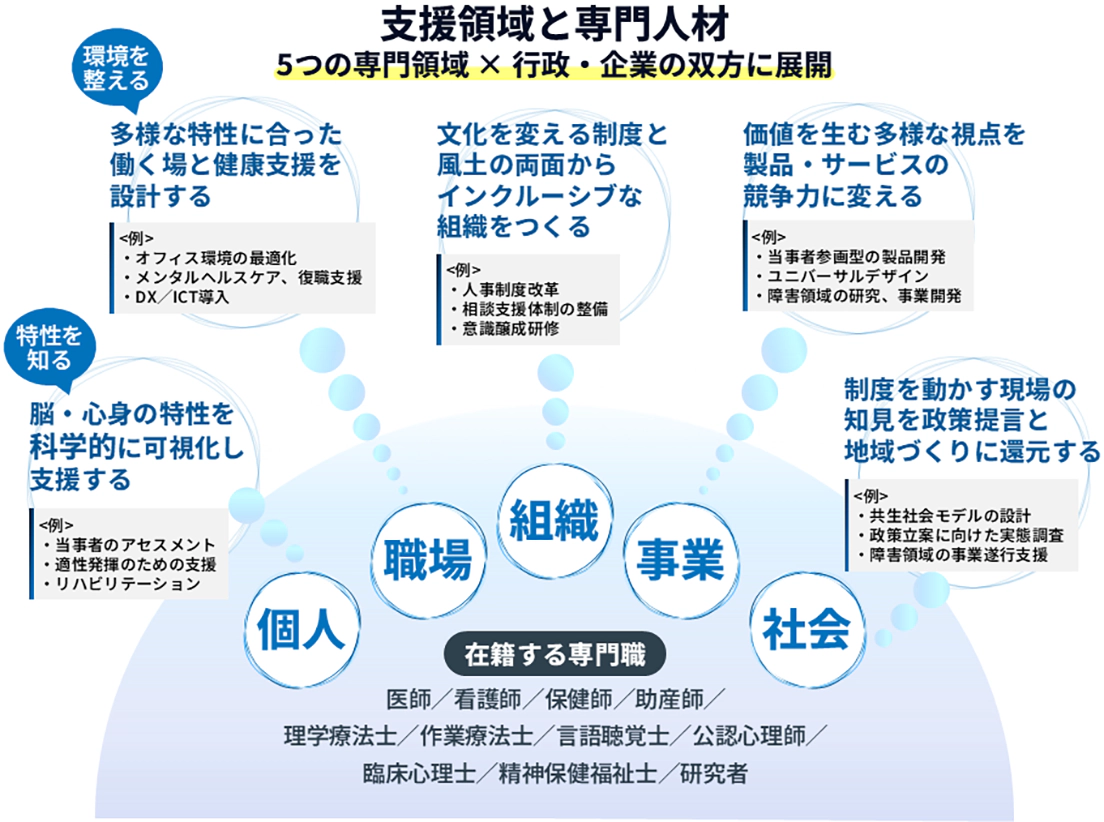 支援領域と専門人材
5つの専門領域 × 行政・企業の双方に展開

環境を整える

多様な特性に合った働く場と健康支援を設計する

<例>
・オフィス環境の最適化
・メンタルヘルスケア、復職支援
・DX／ICT導入

文化を変える制度と風土の両面からインクルーシブな組織をつくる

<例>
・人事制度改革
・相談支援体制の整備
・意識醸成研修

価値を生む多様な視点を製品・サービスの競争力に変える

<例>
・当事者参画型の製品開発
・ユニバーサルデザイン
・障害領域の研究、事業開発

特性を知る

脳・心身の特性を科学的に可視化し支援する

<例>
・当事者のアセスメント
・適性発揮のための支援
・リハビリテーション

制度を動かす現場の知見を政策提言と地域づくりに還元する

<例>
・共生社会モデルの設計
・政策立案に向けた実態調査
・障害領域の事業遂行支援

個人

職場

組織

事業

社会

在籍する専門職

医師／看護師／保健師／助産師／
理学療法士／作業療法士／言語聴覚士／公認心理師／
臨床心理士／精神保健福祉士／研究者